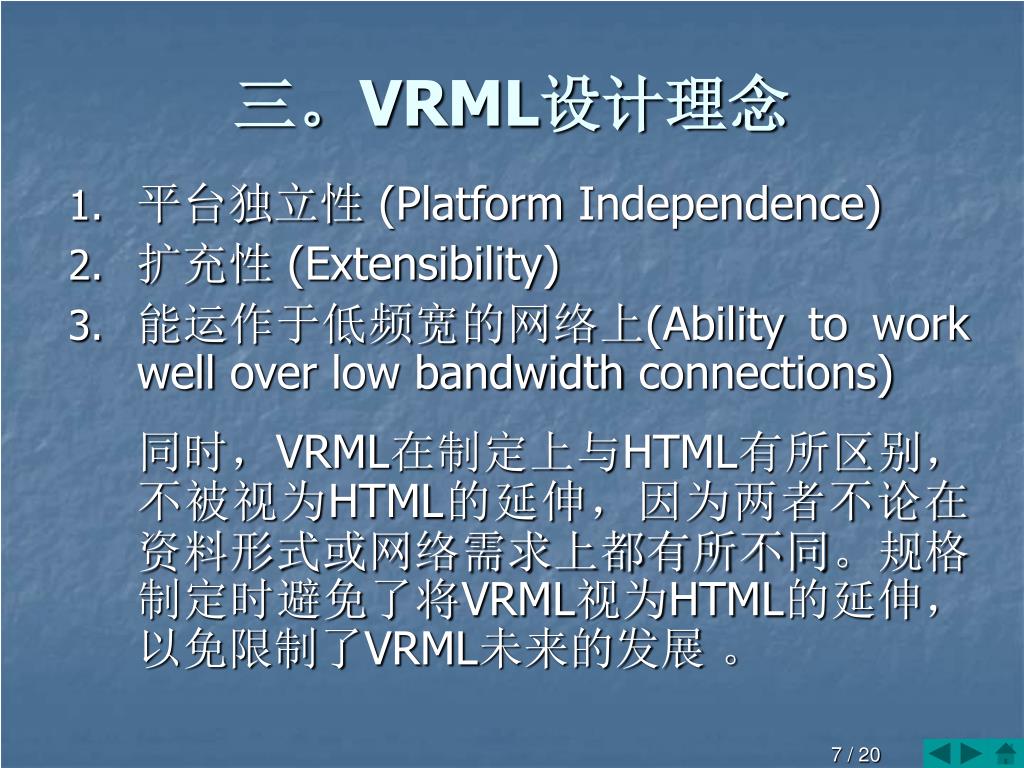 三。VRML设计理念

1. 平台独立性 (Platform Independence)
2. 扩充性 (Extensibility)
3. 能运作于低频宽的网络上(Ability to work well over low bandwidth connections)

同时，VRML在制定上与HTML有所区别，不被视为HTML的延伸，因为两者不论在资料形式或网络需求上都有所不同。规格制定时避免了将VRML视为HTML的延伸，以免限制了VRML未来的发展 。

7 / 20